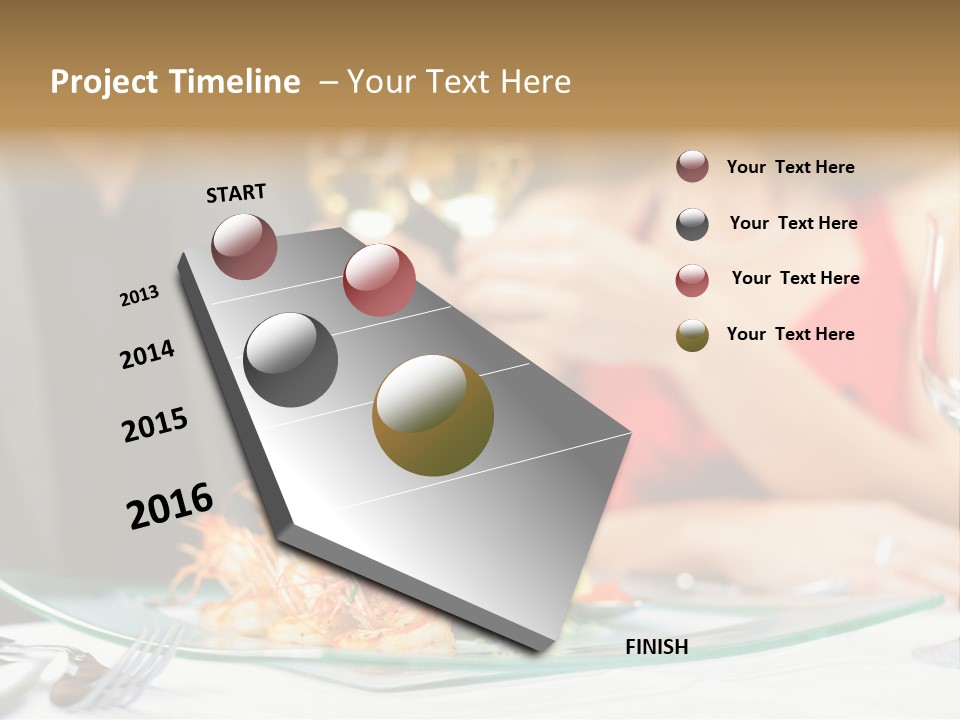 Project Timeline – Your Text Here

START

2013

2014

2015

2016

FINISH

Your Text Here

Your Text Here

Your Text Here

Your Text Here